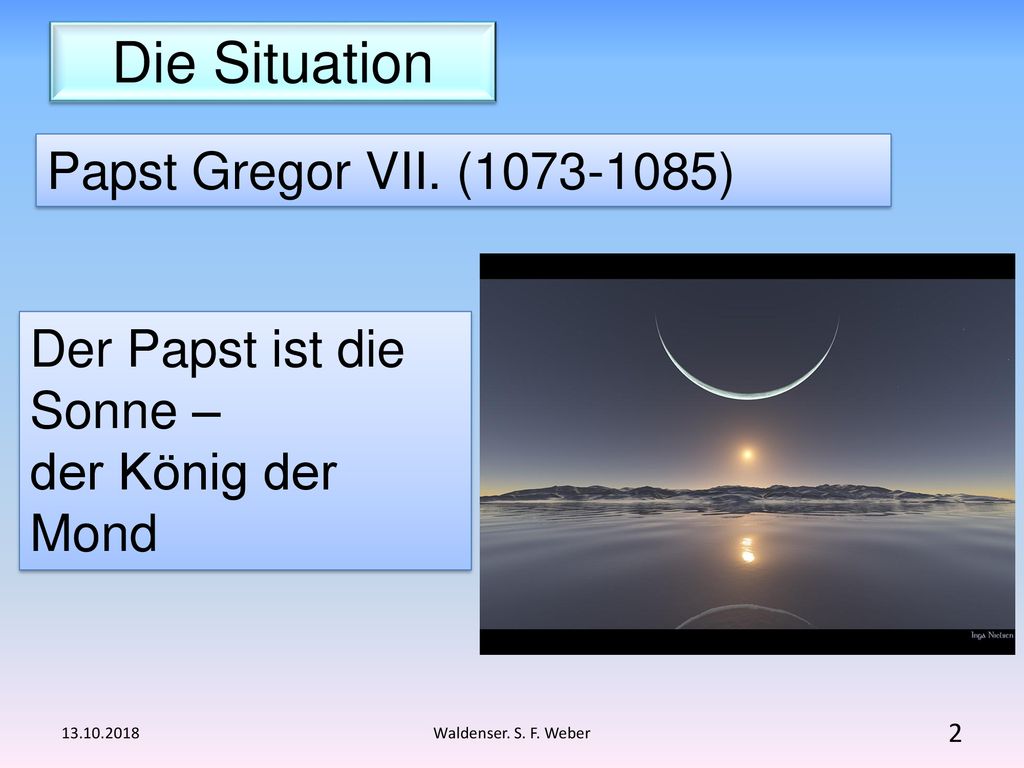 Die Situation

Papst Gregor VII. (1073-1085)

Der Papst ist die Sonne –
der König der Mond

Inga Nielsen

13.10.2018

Waldenser. S. F. Weber

2